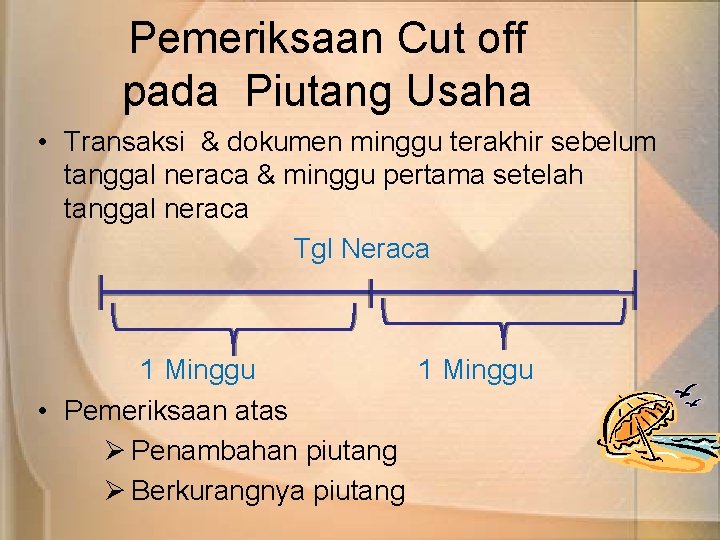 Pemeriksaan Cut off pada Piutang Usaha

• Transaksi & dokumen minggu terakhir sebelum tanggal neraca & minggu pertama setelah tanggal neraca

Tgl Neraca

1 Minggu

1 Minggu

• Pemeriksaan atas

➢ Penambahan piutang

➢ Berkurangnya piutang